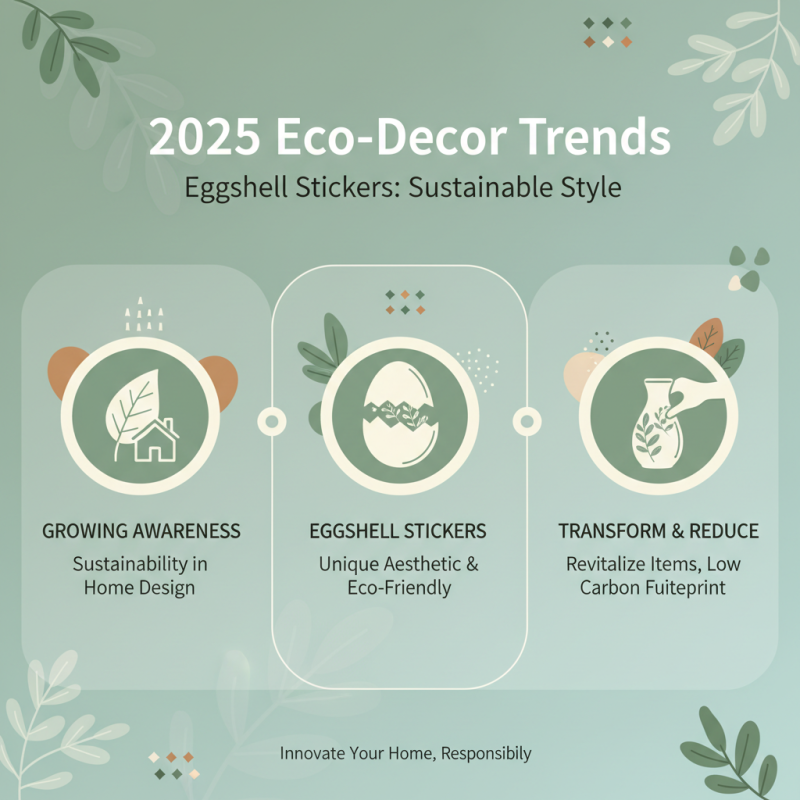 2025 Eco-Decor Trends

Eggshell Stickers: Sustainable Style

GROWING AWARENESS

Sustainability in Home Design

EGGSHELL STICKERS

Unique Aesthetic & Eco-Friendly

TRANSFORM & REDUCE

Revitalize Items, Low Carbon Fuiteprint

Innovate Your Home, Responsibily